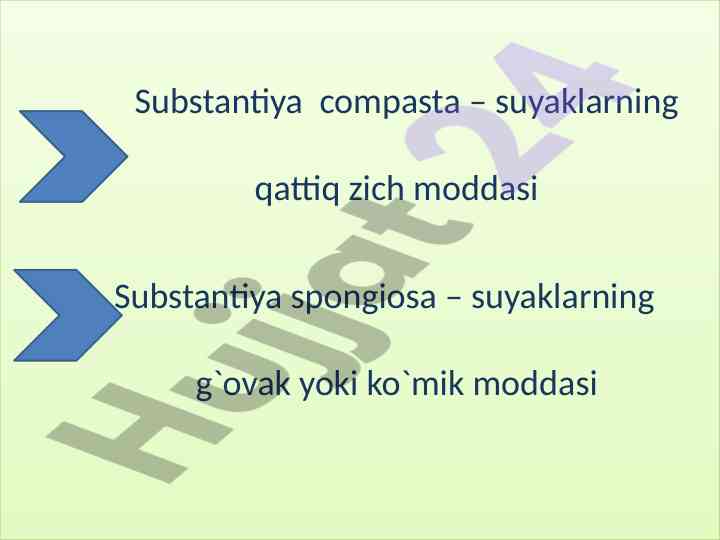 Substantiya compasta – suyaklarning qattiq zich moddasi

Substantiya spongiosa – suyaklarning g`ovak yoki ko`mik moddasi

Hujjat24